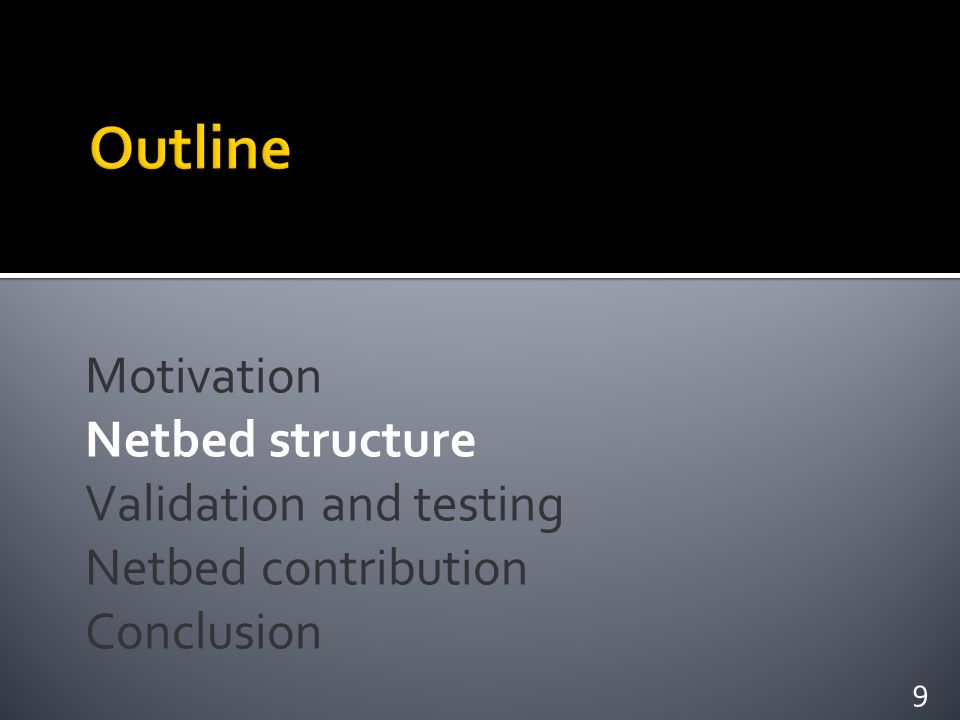 Outline

Motivation
Netbed structure
Validation and testing
Netbed contribution
Conclusion

9